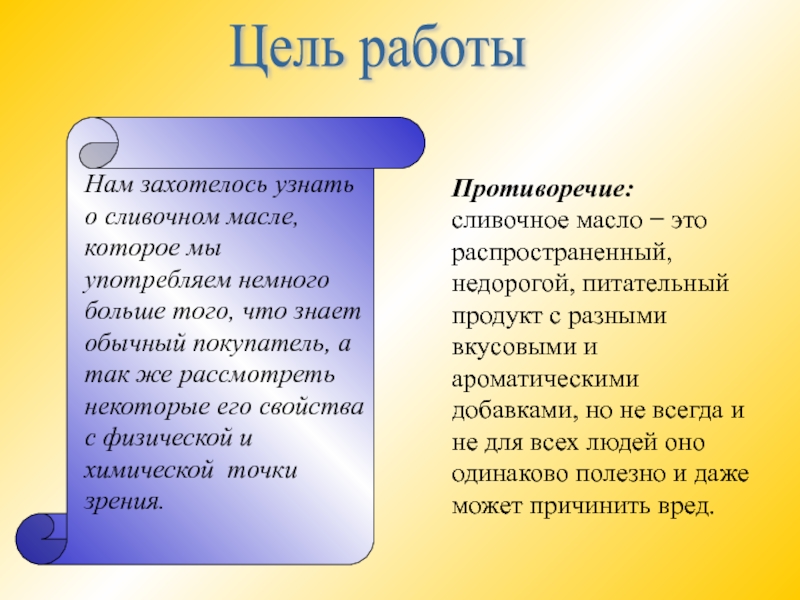 Цель работы

Нам захотелось узнать о сливочном масле, которое мы употребляем немного больше того, что знает обычный покупатель, а так же рассмотреть некоторые его свойства с физической и химической точки зрения.

Противоречие:
сливочное масло − это распространенный, недорогой, питательный продукт с разными вкусовыми и ароматическими добавками, но не всегда и не для всех людей оно одинаково полезно и даже может причинить вред.